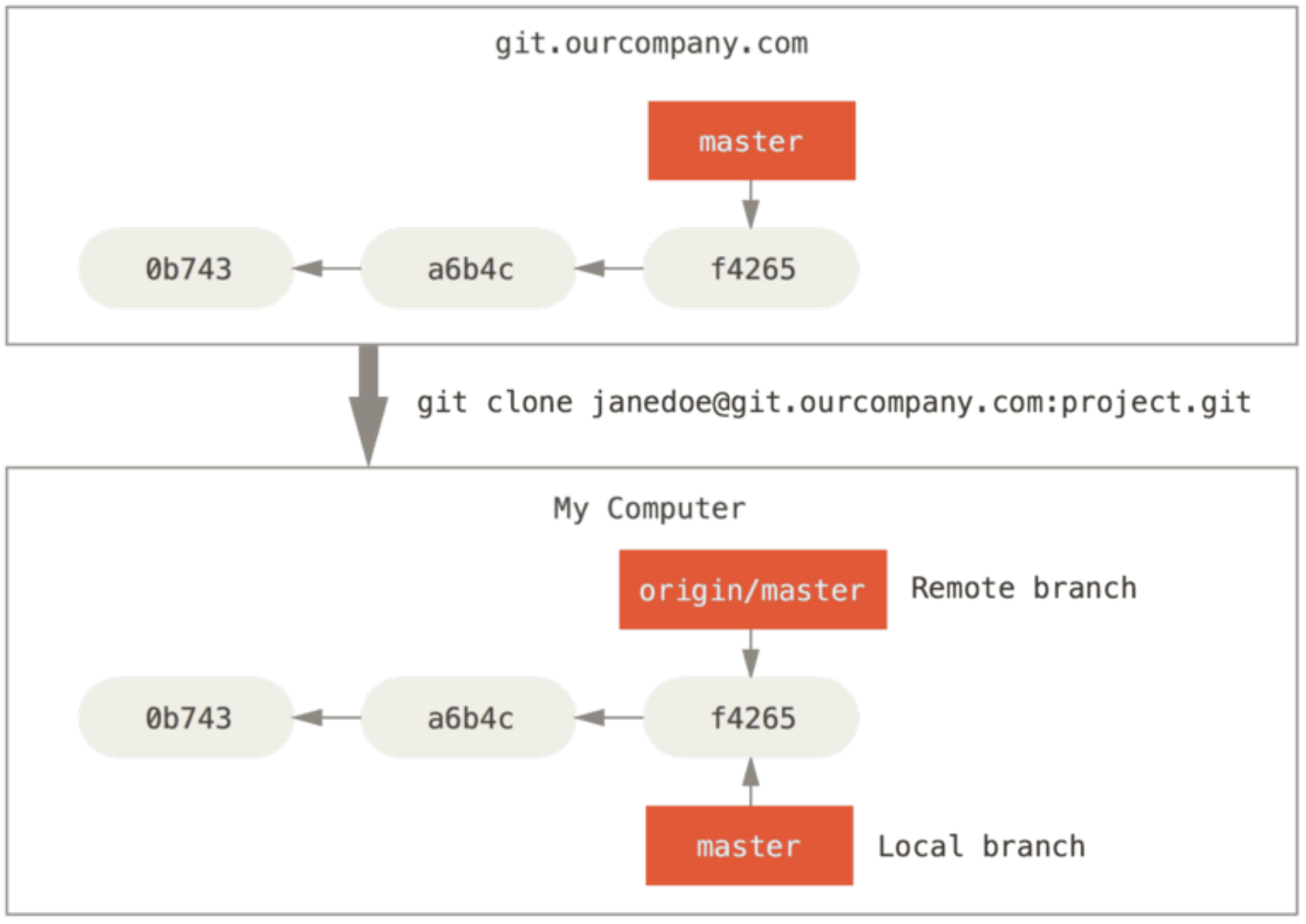 git.ourcompany.com

master

0b743

a6b4c

f4265

git clone janedoe@git.ourcompany.com:project.git

My Computer

origin/master

Remote branch

0b743

a6b4c

f4265

master

Local branch